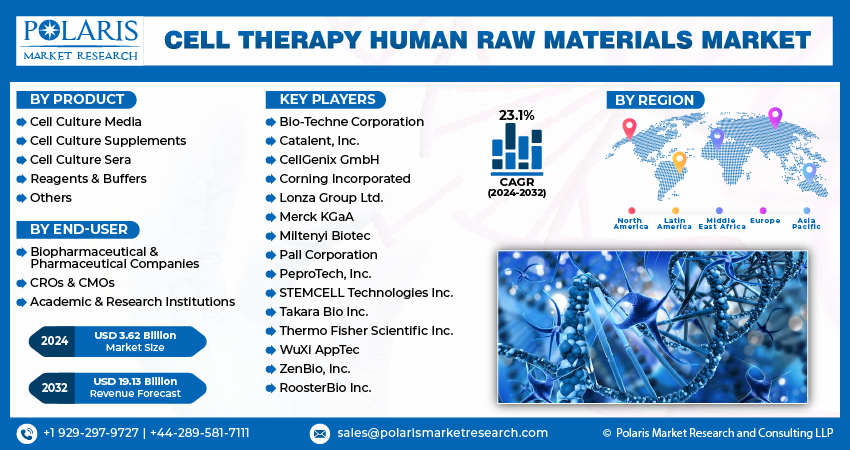 POLARIS
MARKET RESEARCH

CELL THERAPY HUMAN RAW MATERIALS MARKET

BY PRODUCT
Cell Culture Media
Cell Culture Supplements
Cell Culture Sera
Reagents & Buffers
Others

BY END-USER
Biopharmaceutical & Pharmaceutical Companies
CROs & CMOs
Academic & Research Institutions

2024 USD 3.62 Billion Market Size

2032 USD 19.13 Billion Revenue Forecast

KEY PLAYERS
Bio-Techne Corporation
Catalent, Inc.
CellGenix GmbH
Corning Incorporated
Lonza Group Ltd.
Merck KGaA
Miltenyi Biotec
Pall Corporation
PeproTech, Inc.
STEMCELL Technologies Inc.
Takara Bio Inc.
Thermo Fisher Scientific Inc.
WuXi AppTec
ZenBio, Inc.
RoosterBio Inc.

23.1%
CAGR
(2024-2032)

BY REGION
North America
Latin America
Middle East Africa
Europe
Asia Pacific

+1 929-297-9727 | +44-289-581-7111
sales@polarismarketresearch.com
© Polaris Market Research and Consulting LLP